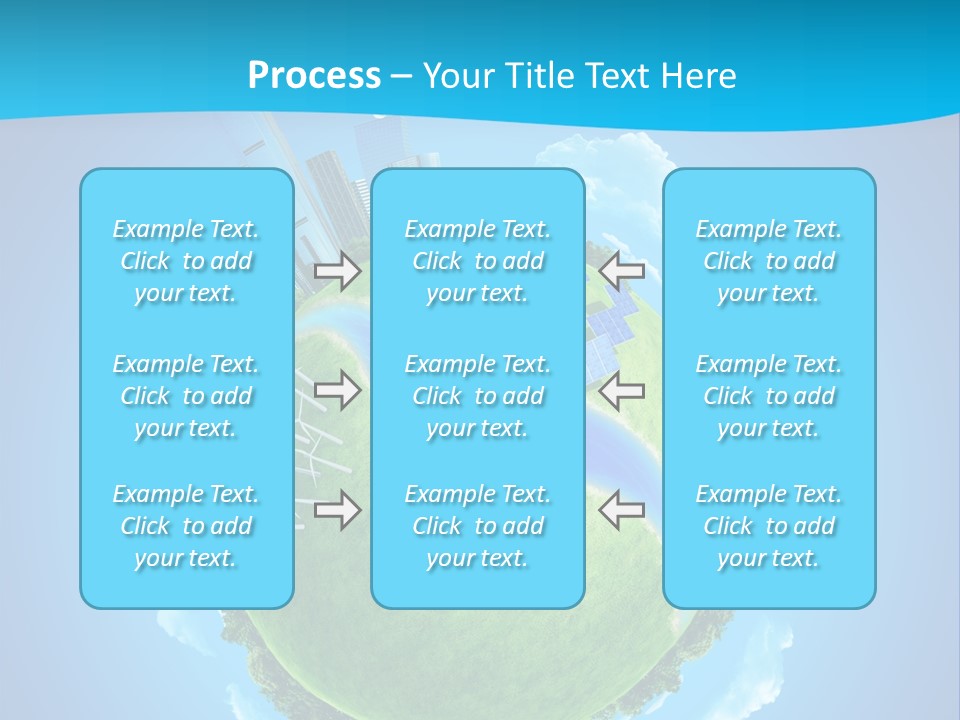 Process – Your Title Text Here

Example Text. Click to add your text.

Example Text. Click to add your text.

Example Text. Click to add your text.

Example Text. Click to add your text.

Example Text. Click to add your text.

Example Text. Click to add your text.

Example Text. Click to add your text.

Example Text. Click to add your text.

Example Text. Click to add your text.